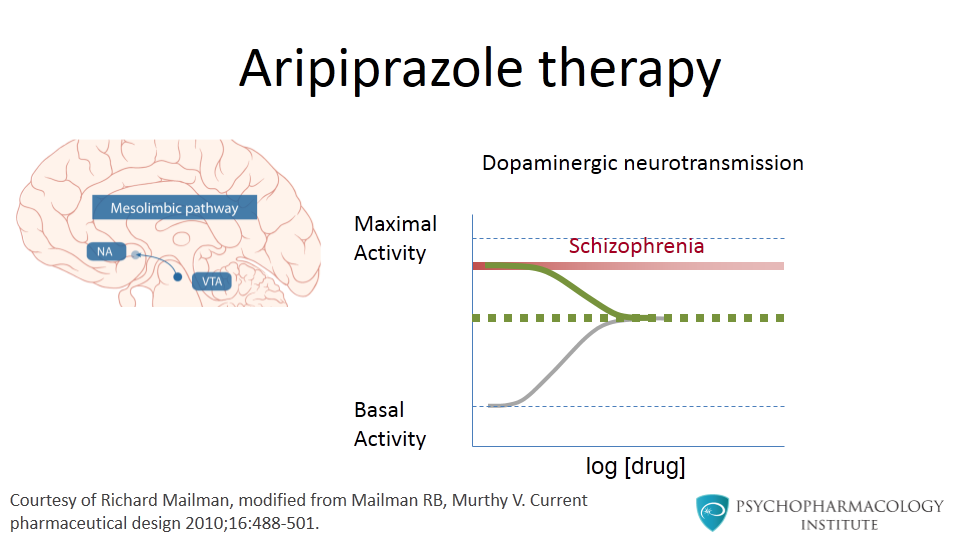 Aripiprazole therapy

Mesolimbic pathway

NA

VTA

Dopaminergic neurotransmission

Maximal Activity

Schizophrenia

Basal Activity

log [drug]

Courtesy of Richard Mailman, modified from Mailman RB, Murthy V. Current pharmaceutical design 2010;16:488-501.

PSYCHOPHARMACOLOGY INSTITUTE